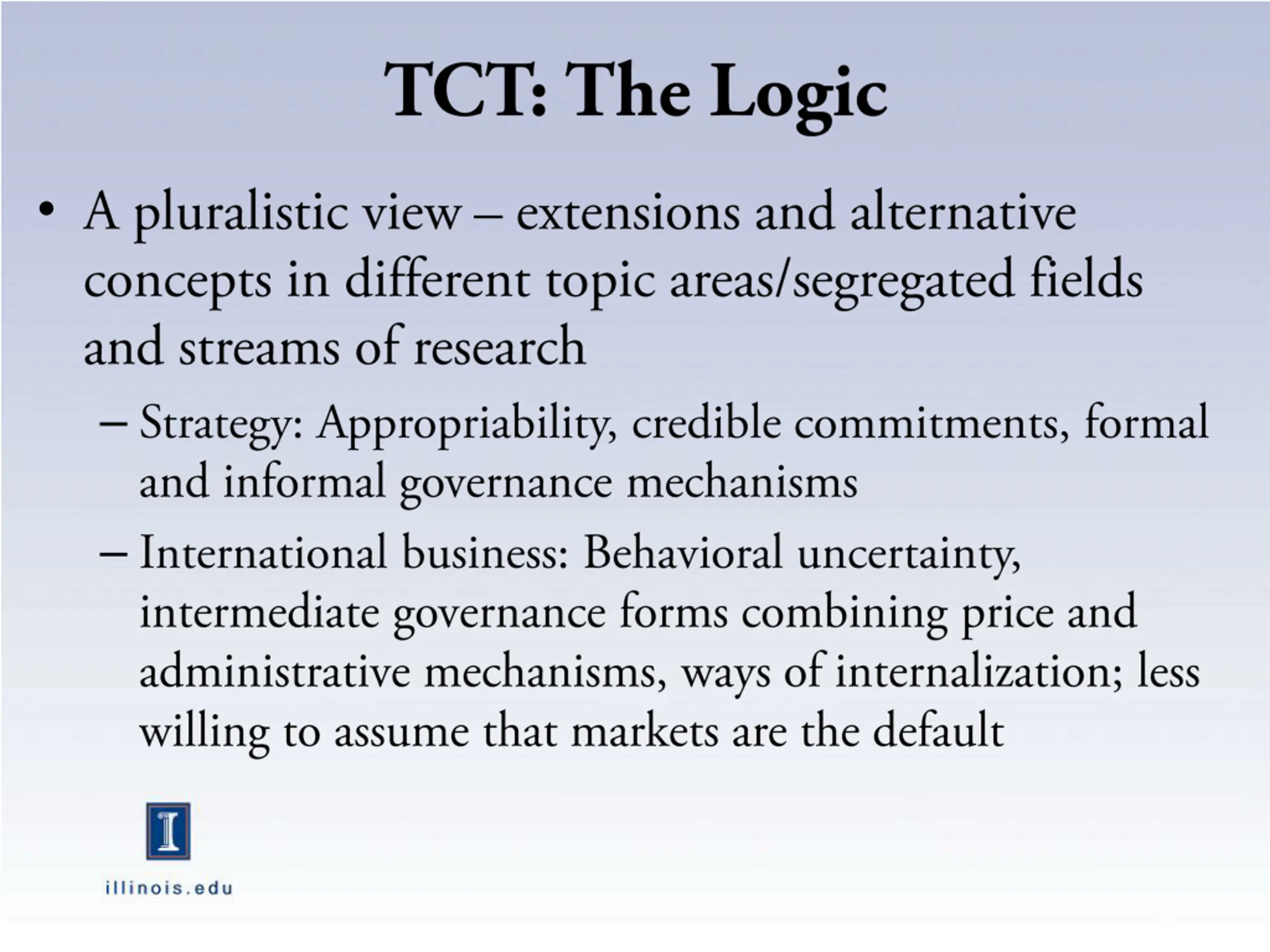 TCT: The Logic

• A pluralistic view – extensions and alternative concepts in different topic areas/segregated fields and streams of research

– Strategy: Appropriability, credible commitments, formal and informal governance mechanisms

– International business: Behavioral uncertainty, intermediate governance forms combining price and administrative mechanisms, ways of internalization; less willing to assume that markets are the default

I

illinois.edu